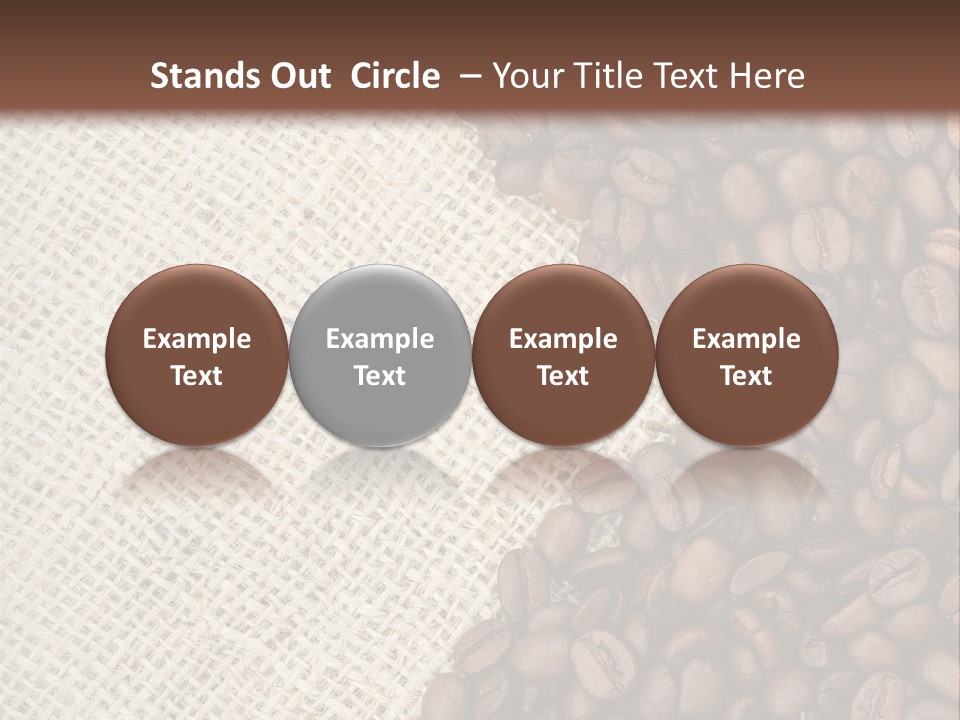 Stands Out Circle – Your Title Text Here

Example Text

Example Text

Example Text

Example Text